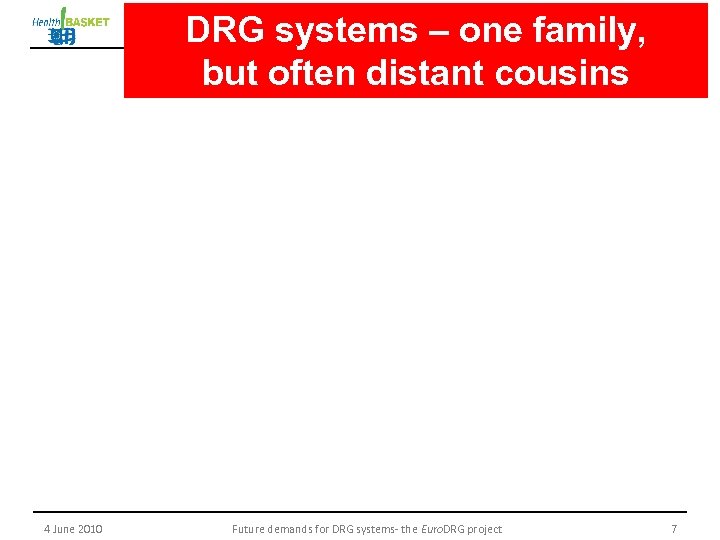 Health BASKET

DRG systems – one family, but often distant cousins

4 June 2010

Future demands for DRG systems- the EuroDRG project

7